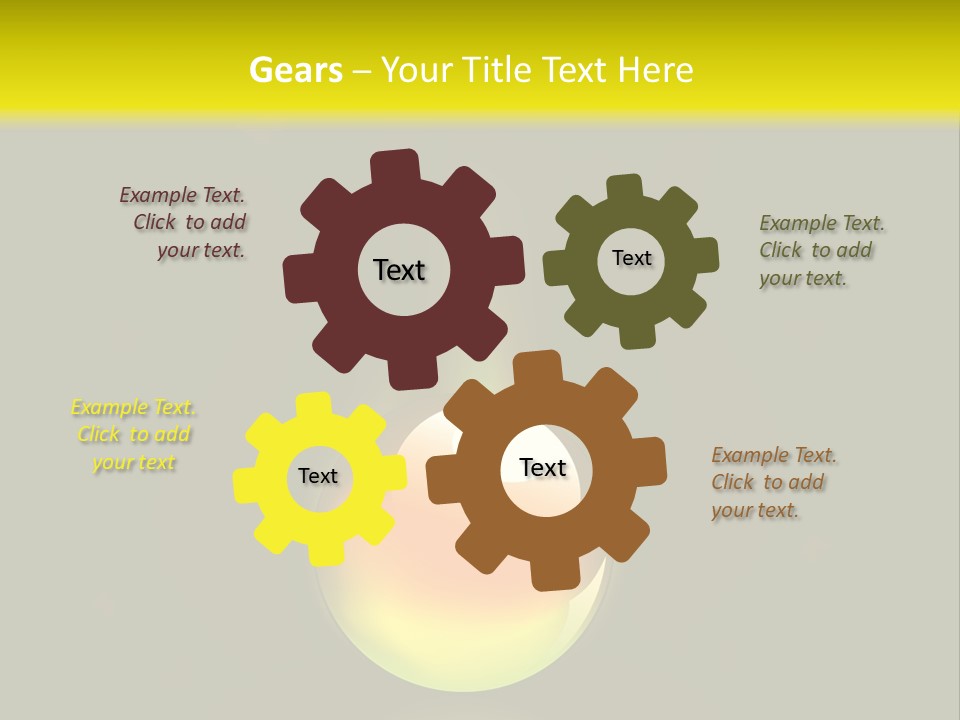 Gears – Your Title Text Here

Example Text. Click to add your text.

Text

Text

Example Text. Click to add your text.

Example Text. Click to add your text

Text

Text

Example Text. Click to add your text.